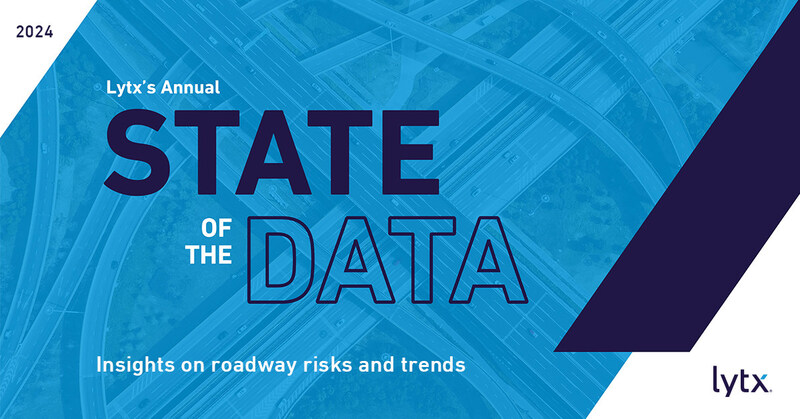 2024

Lytx's Annual

STATE

OF THE DATA

Insights on roadway risks and trends

lytx.